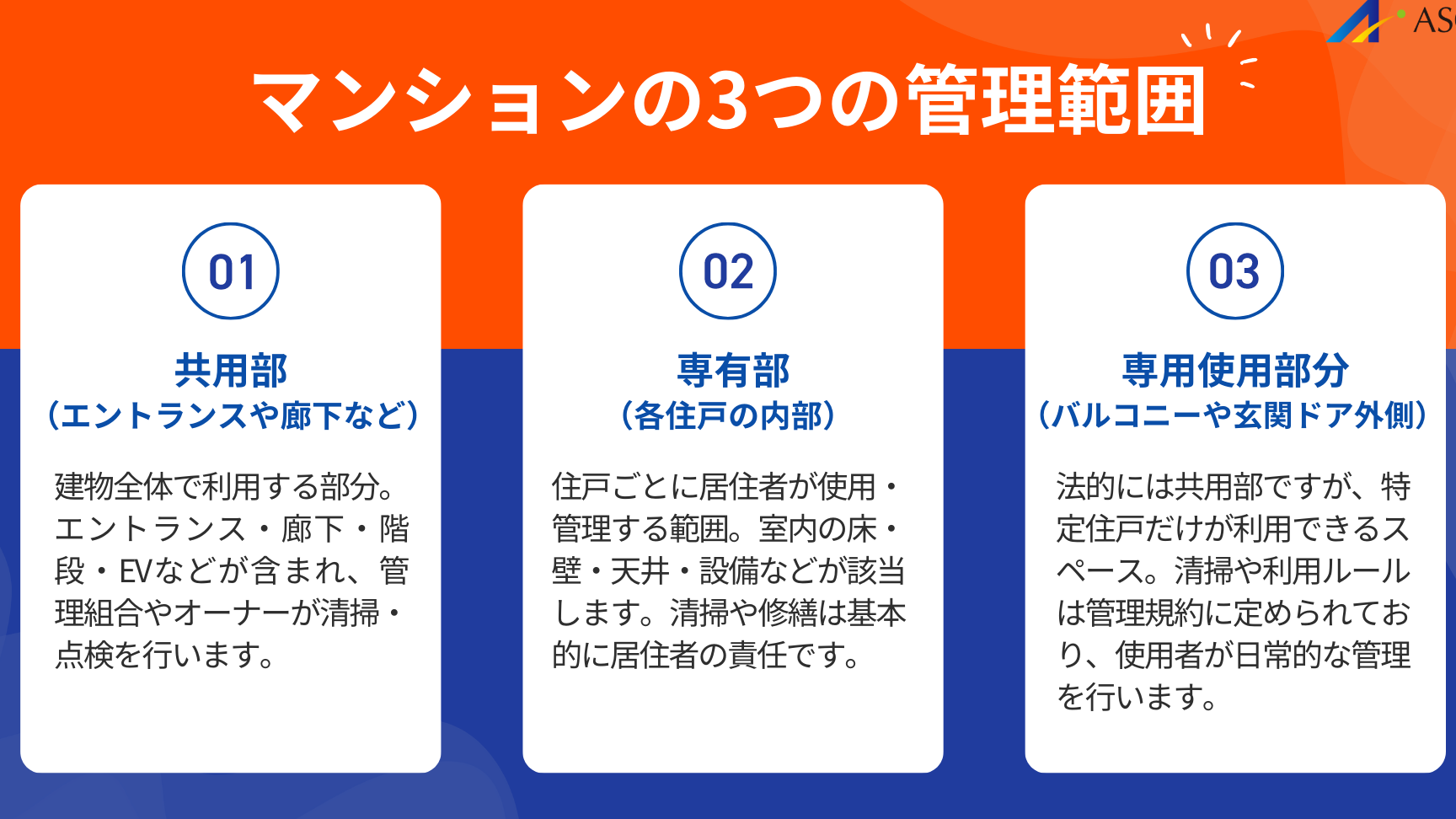 AS

マンションの3つの管理範囲

01
共用部
（エントランスや廊下など）
建物全体で利用する部分。エントランス・廊下・階段・EVなどが含まれ、管理組合やオーナーが清掃・点検を行います。

02
専有部
（各住戸の内部）
住戸ごとに居住者が使用・管理する範囲。室内の床・壁・天井・設備などが該当します。清掃や修繕は基本的に居住者の責任です。

03
専用使用部分
（バルコニーや玄関ドア外側）
法的には共用部ですが、特定住戸だけが利用できるスペース。清掃や利用ルールは管理規約に定められており、使用者が日常的な管理を行います。